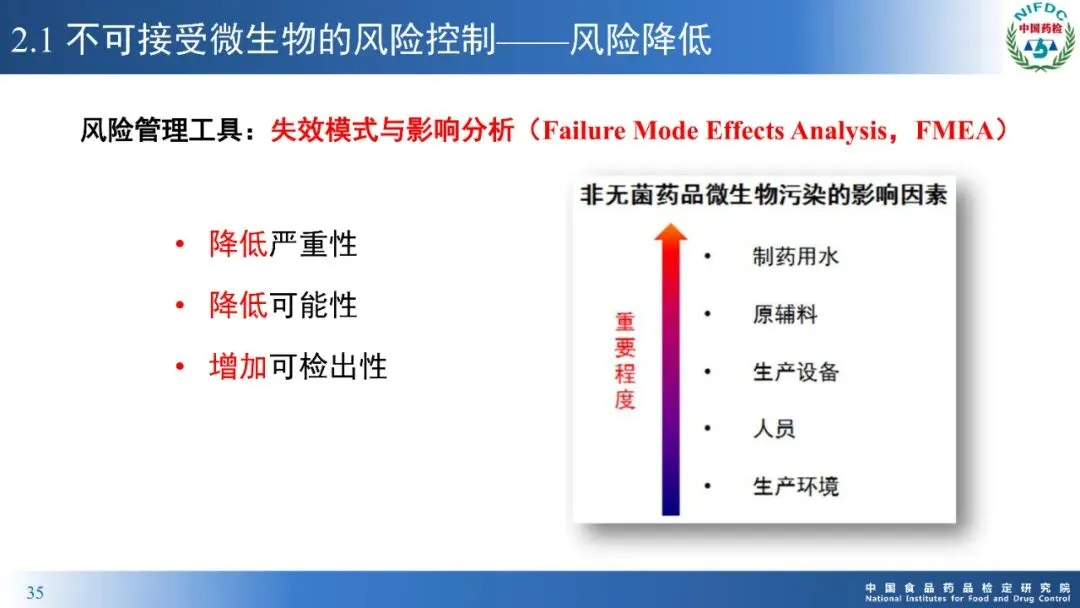 2.1 不可接受微生物的风险控制——风险降低

NIFDC
中国药检

风险管理工具：失效模式与影响分析（Failure Mode Effects Analysis，FMEA）

• 降低严重性
• 降低可能性
• 增加可检出性

非无菌药品微生物污染的影响因素

重要程度

• 制药用水
• 原辅料
• 生产设备
• 人员
• 生产环境

35

中国食品药品检定研究院
National Institutes for Food and Drug Control